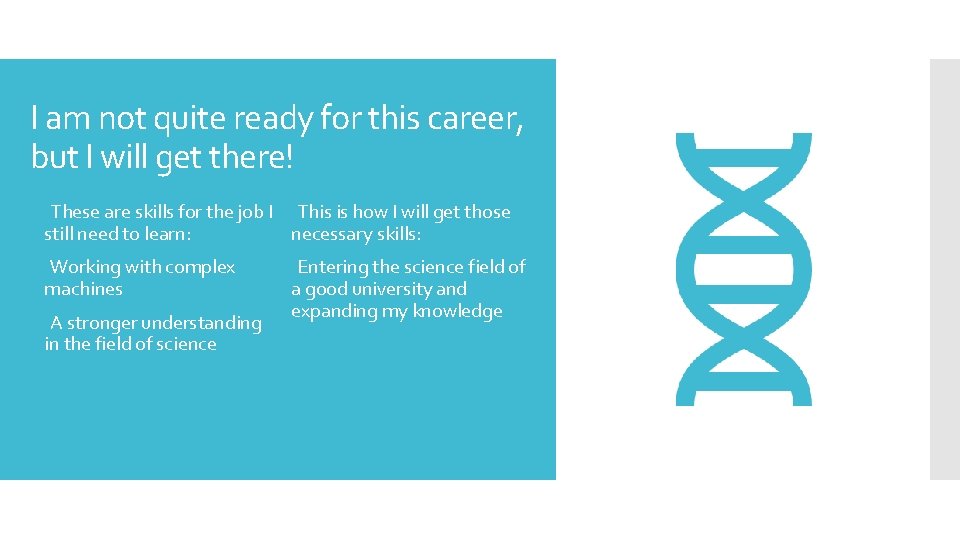 I am not quite ready for this career, but I will get there!

These are skills for the job I still need to learn:

Working with complex machines

A stronger understanding in the field of science

This is how I will get those necessary skills:

Entering the science field of a good university and expanding my knowledge